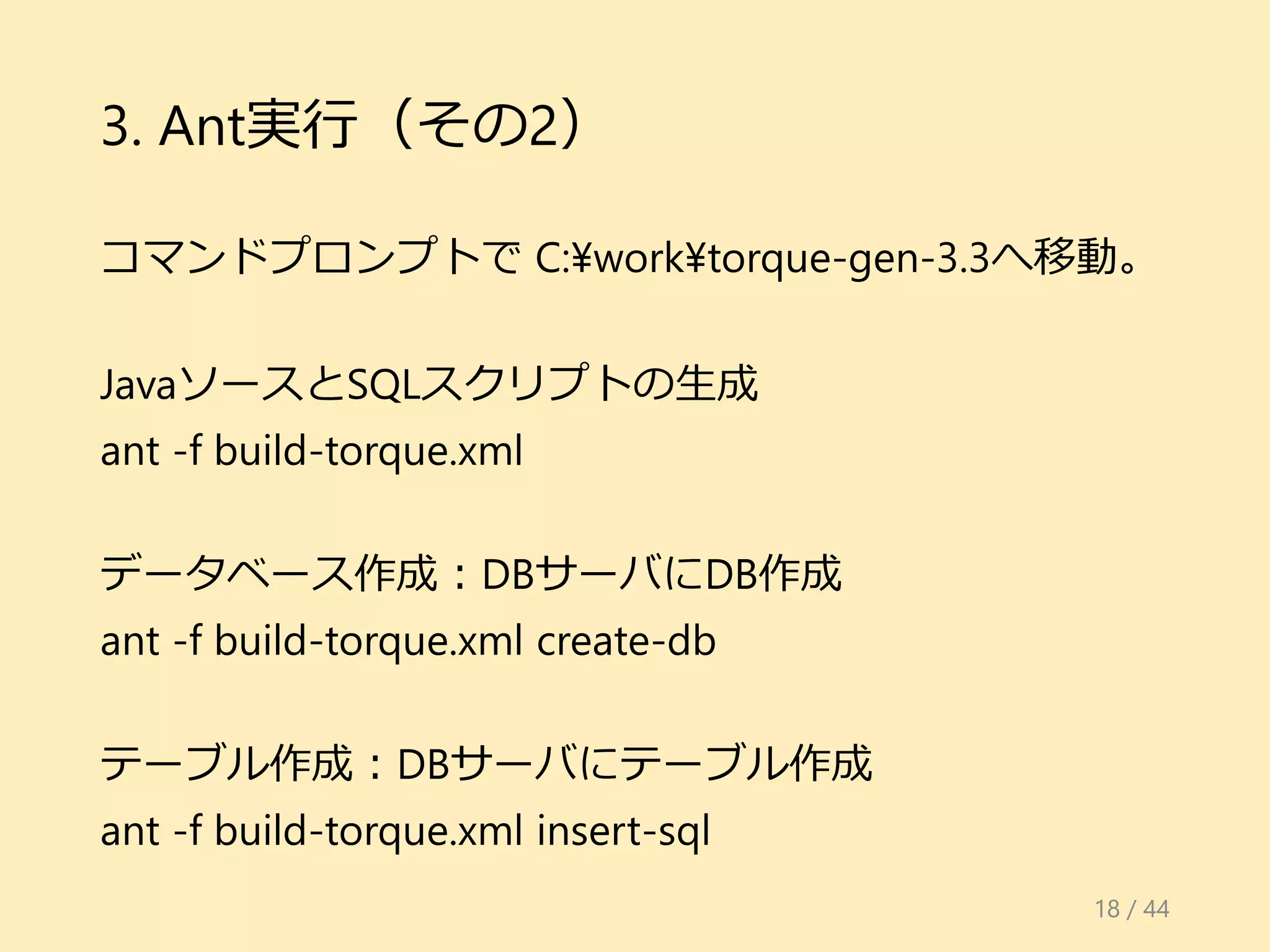 3. Ant実行（その2）

コマンドプロンプトで C:¥work¥torque-gen-3.3へ移動。

JavaソースとSQLスクリプトの生成
ant -f build-torque.xml

データベース作成：DBサーバにDB作成
ant -f build-torque.xml create-db

テーブル作成：DBサーバにテーブル作成
ant -f build-torque.xml insert-sql

18 / 44